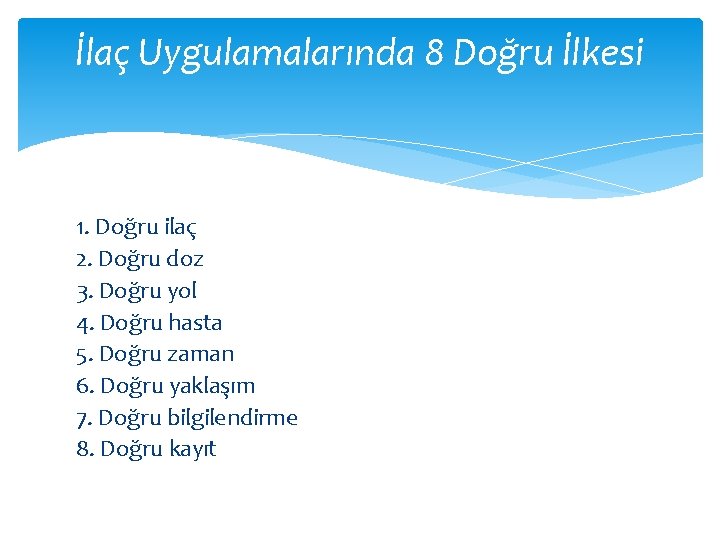 İlaç Uygulamalarında 8 Doğru İlkesi

1. Doğru ilaç
2. Doğru doz
3. Doğru yol
4. Doğru hasta
5. Doğru zaman
6. Doğru yaklaşım
7. Doğru bilgilendirme
8. Doğru kayıt